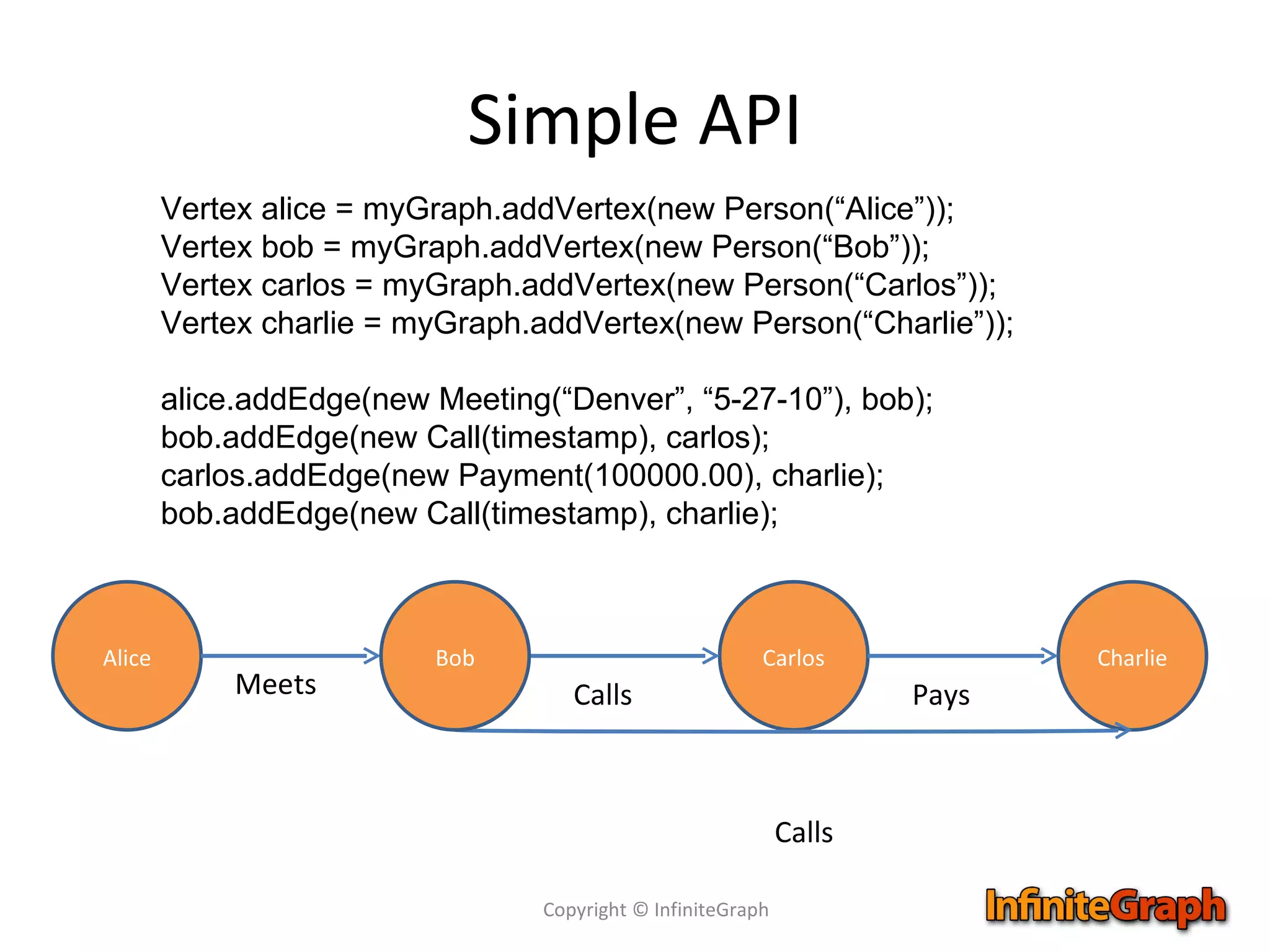 Simple API

Vertex alice = myGraph.addVertex(new Person(“Alice”));
Vertex bob = myGraph.addVertex(new Person(“Bob”));
Vertex carlos = myGraph.addVertex(new Person(“Carlos”));
Vertex charlie = myGraph.addVertex(new Person(“Charlie”));

alice.addEdge(new Meeting(“Denver”, “5-27-10”), bob);
bob.addEdge(new Call(timestamp), carlos);
carlos.addEdge(new Payment(100000.00), charlie);
bob.addEdge(new Call(timestamp), charlie);

Alice
Meets
Bob
Calls
Carlos
Pays
Charlie

Calls

Copyright © InfiniteGraph

InfiniteGraph